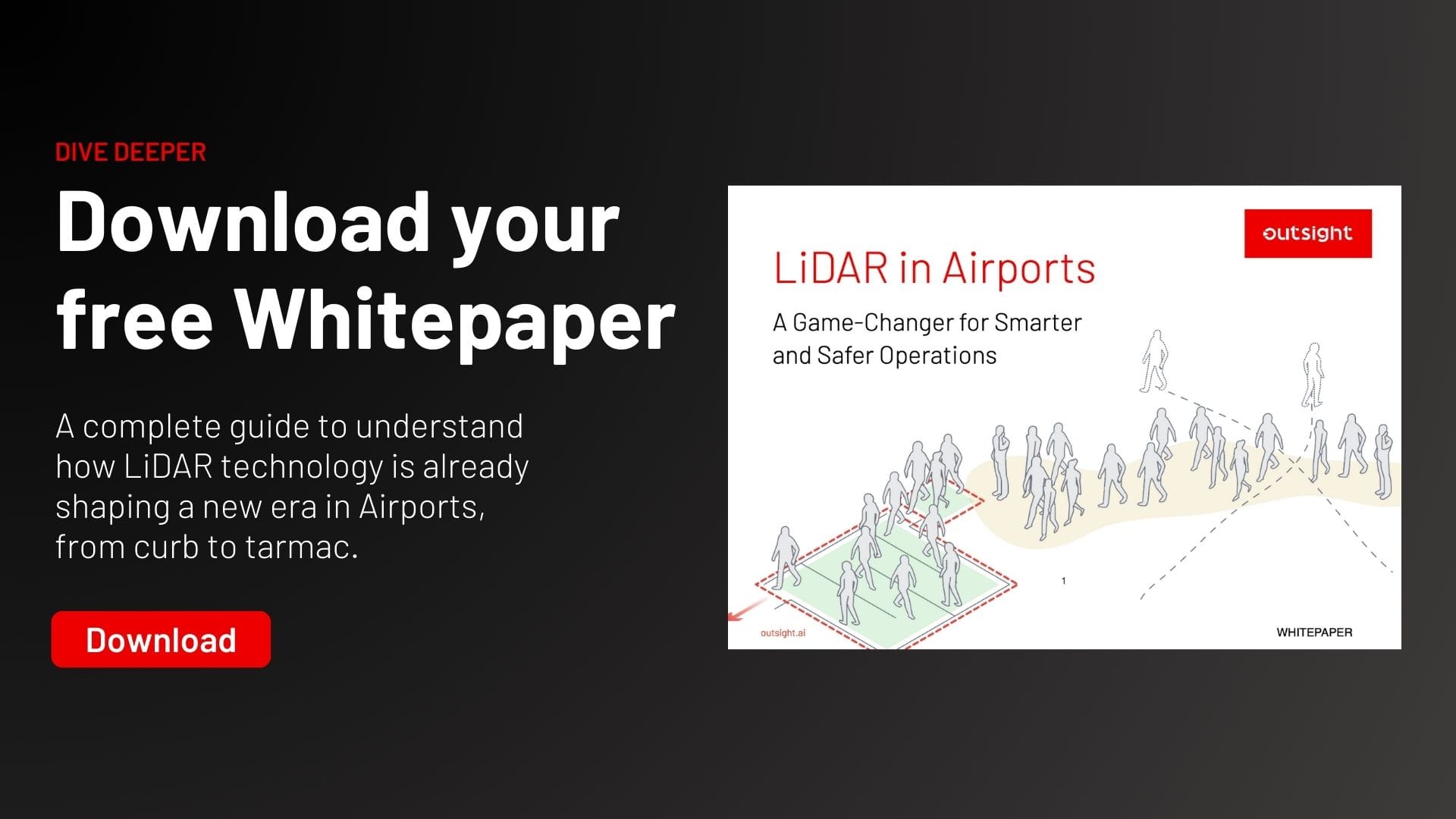 DIVE DEEPER

Download your free Whitepaper

A complete guide to understand how LiDAR technology is already shaping a new era in Airports, from curb to tarmac.

Download

outsight

LiDAR in Airports

A Game-Changer for Smarter and Safer Operations

1

outsight.ai

WHITEPAPER